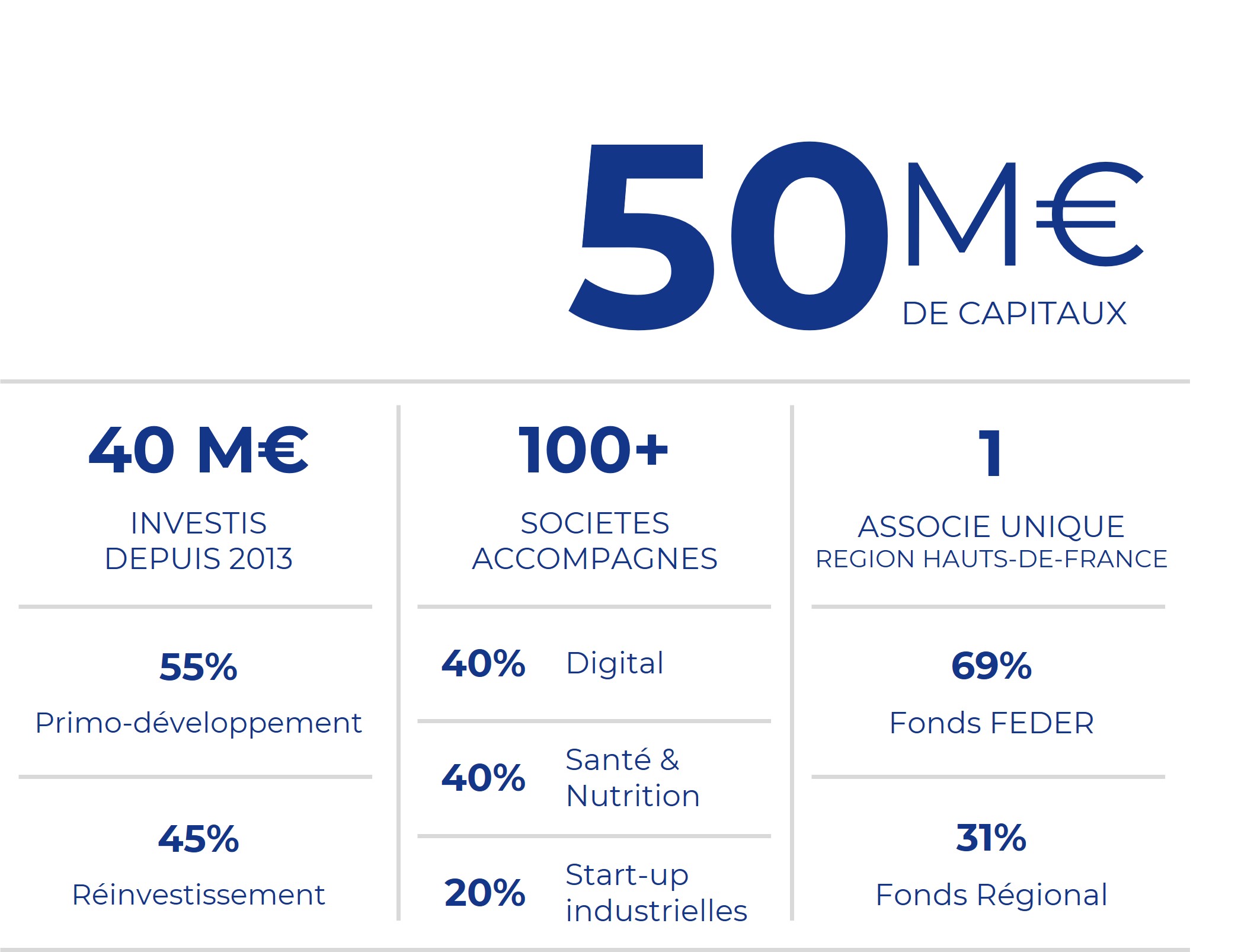 50 M€
DE CAPITAUX

40 M€
INVESTIS DEPUIS 2013

55%
Primo-développement

45%
Réinvestissement

100+
SOCIETES ACCOMPAGNES

40% Digital

40% Santé & Nutrition

20% Start-up industrielles

1
ASSOCIE UNIQUE
REGION HAUTS-DE-FRANCE

69%
Fonds FEDER

31%
Fonds Régional